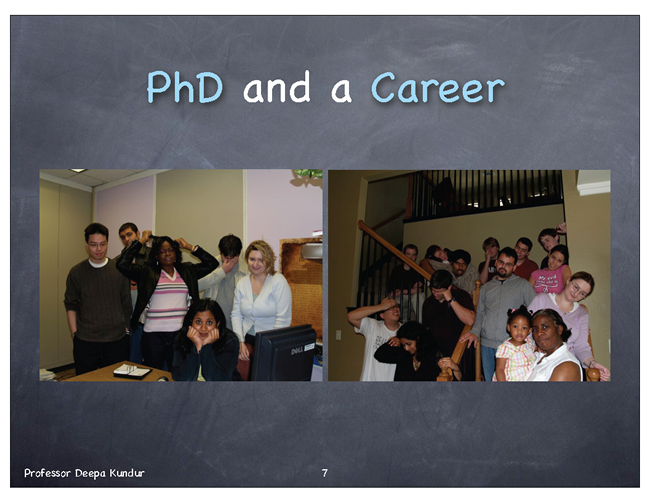 PhD and a Career

DELL

Professor Deepa Kundur

7